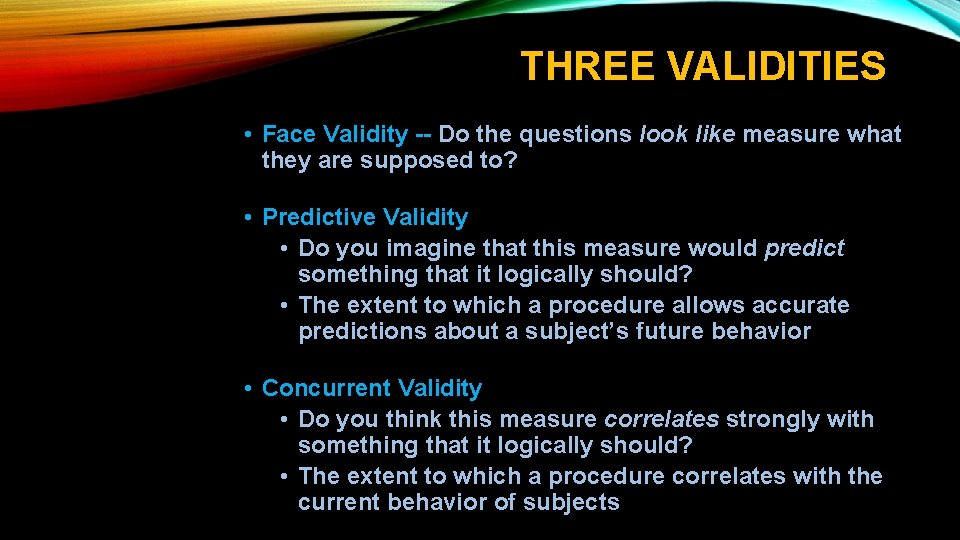 THREE VALIDITIES

• Face Validity -- Do the questions look like measure what they are supposed to?

• Predictive Validity
  • Do you imagine that this measure would predict something that it logically should?
  • The extent to which a procedure allows accurate predictions about a subject's future behavior

• Concurrent Validity
  • Do you think this measure correlates strongly with something that it logically should?
  • The extent to which a procedure correlates with the current behavior of subjects